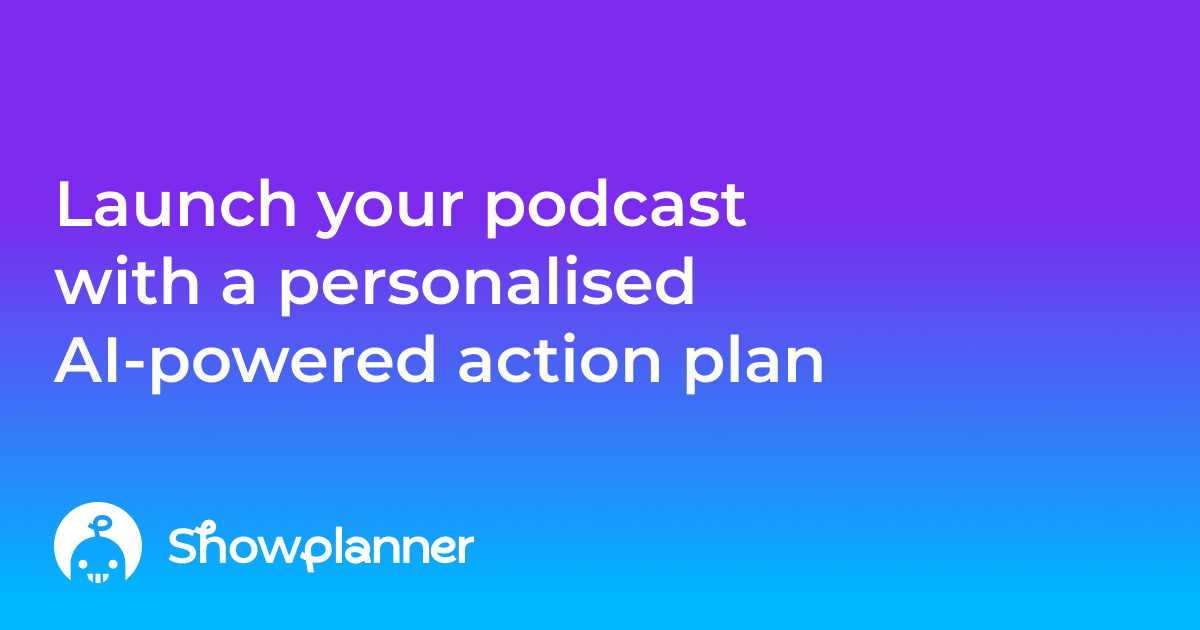 Launch your podcast with a personalised AI-powered action plan

Showplanner